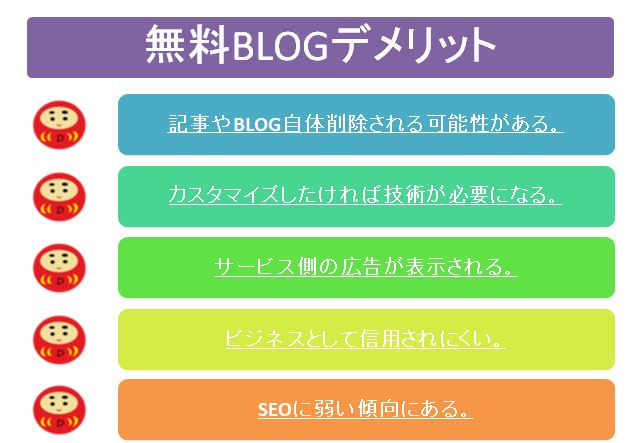 無料BLOGデメリット

記事やBLOG自体削除される可能性がある。

カスタマイズしたければ技術が必要になる。

サービス側の広告が表示される。

ビジネスとして信用されにくい。

SEOに弱い傾向にある。